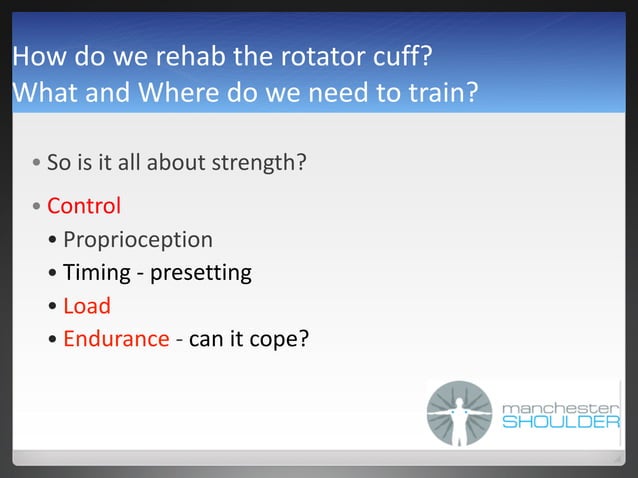 How do we rehab the rotator cuff?
What and Where do we need to train?

• So is it all about strength?

• Control
• Proprioception
• Timing - presetting
• Load
• Endurance - can it cope?

manchester
SHOULDER